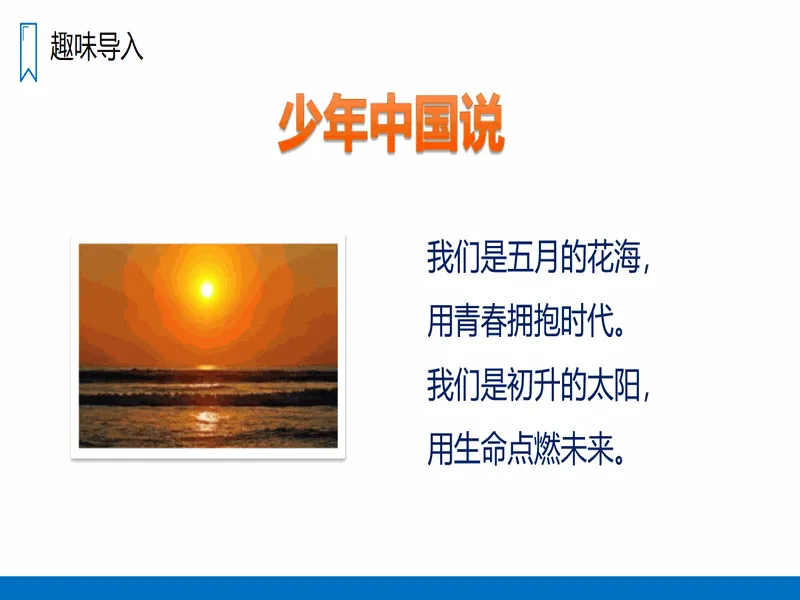 趣味导入

少年中国说

我们是五月的花海，
用青春拥抱时代。
我们是初升的太阳，
用生命点燃未来。